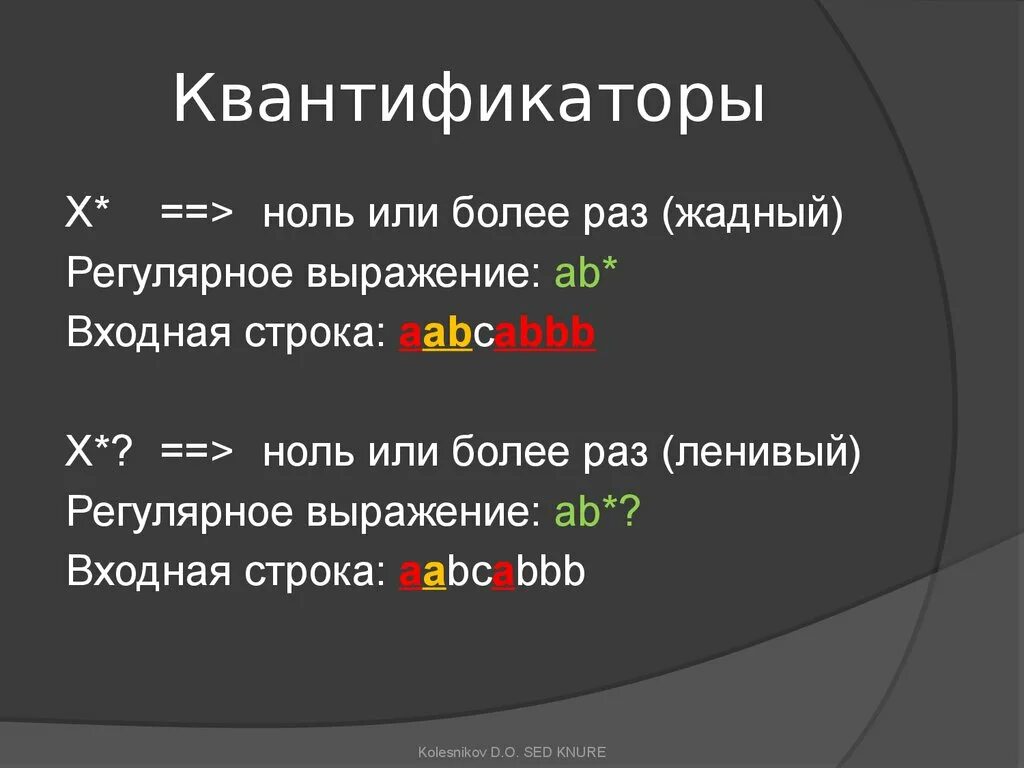 Квантификаторы

X* ==> ноль или более раз (жадный)
Регулярное выражение: ab*
Входная строка: aabcabbb

X*? ==> ноль или более раз (ленивый)
Регулярное выражение: ab*?
Входная строка: aabcabbb

Kolesnikov D.O. SED KNURE